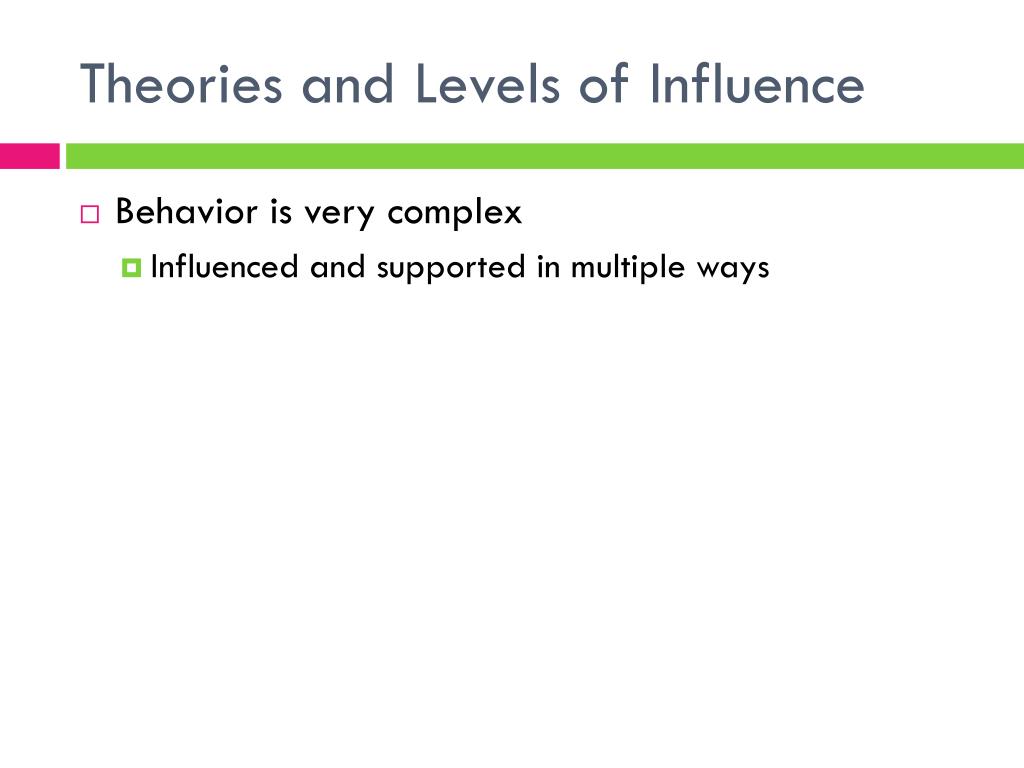 Theories and Levels of Influence

Behavior is very complex

Influenced and supported in multiple ways